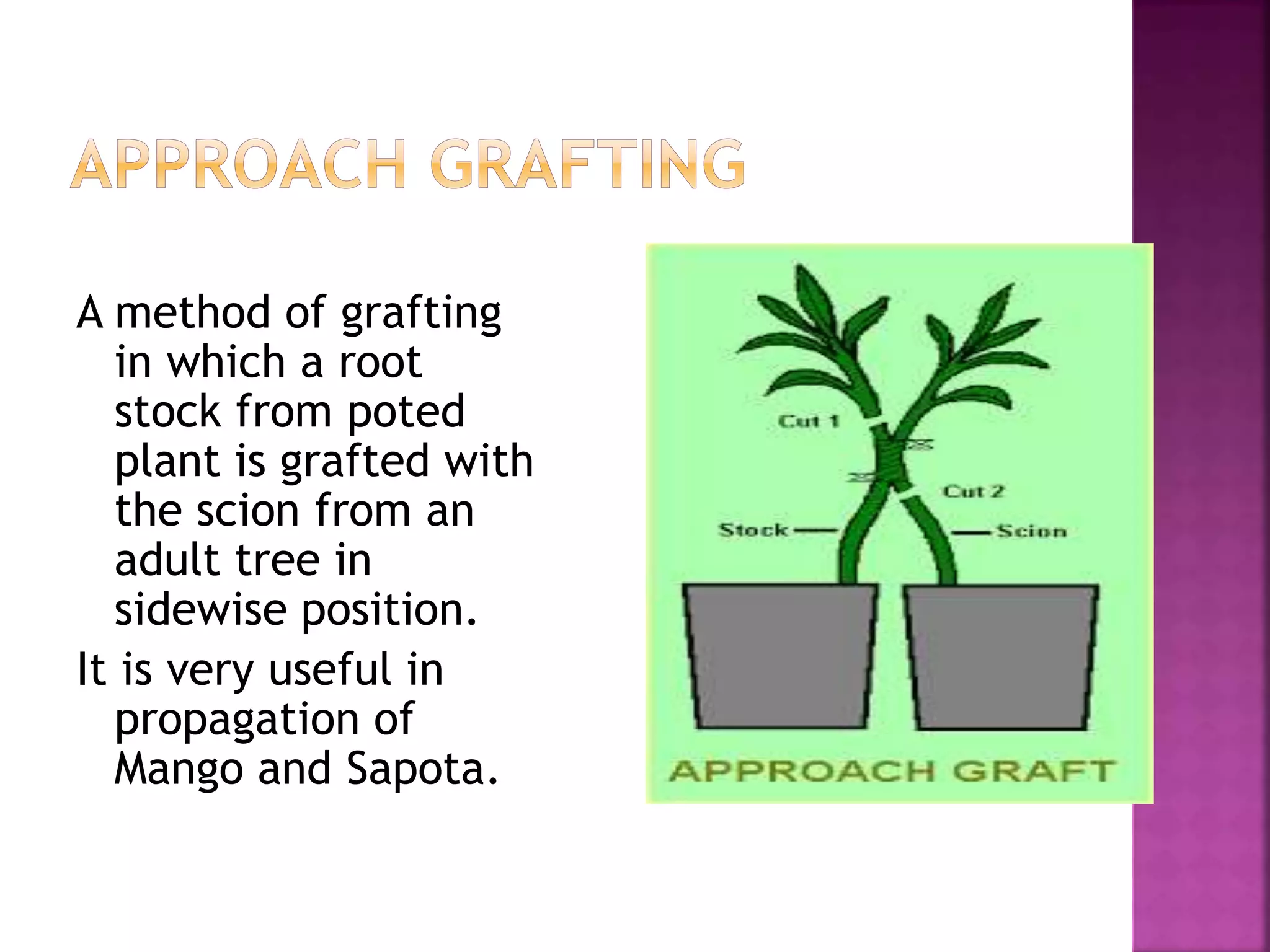 APPROACH GRAFTING

A method of grafting in which a root stock from poted plant is grafted with the scion from an adult tree in sidewise position.

It is very useful in propagation of Mango and Sapota.

Cut 1

Cut 2

Stock

Scion

APPROACH GRAFT